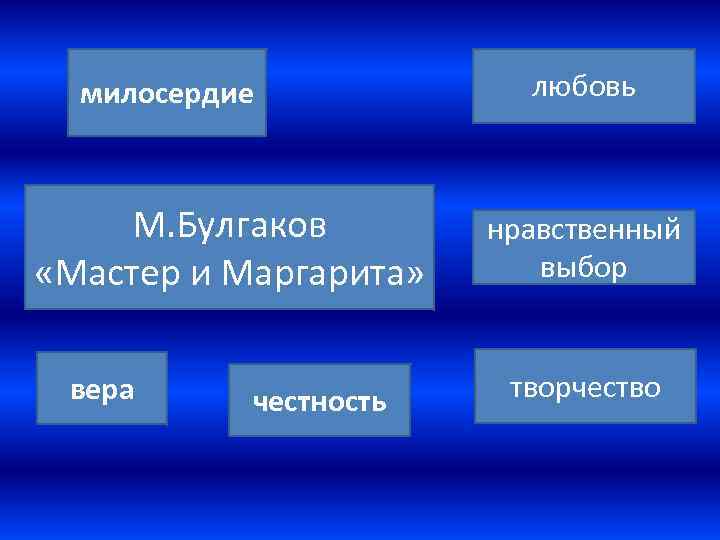 милосердие

любовь

М.Булгаков «Мастер и Маргарита»

нравственный выбор

вера

честность

творчество